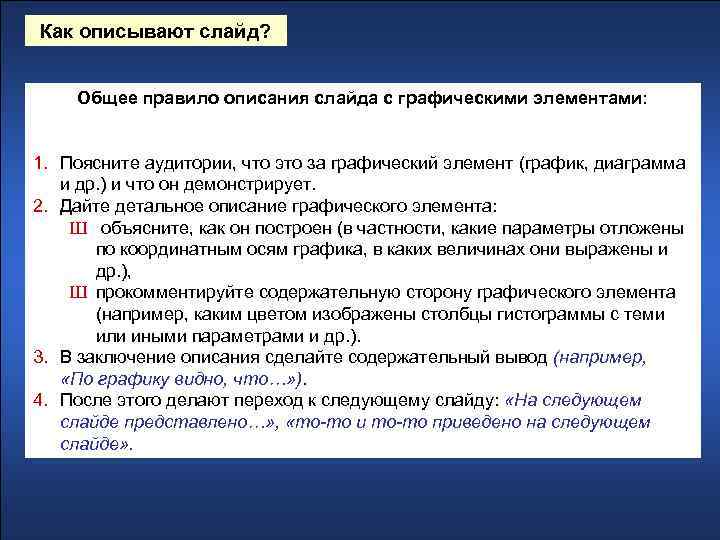 Как описывают слайд?

Общее правило описания слайда с графическими элементами:

1. Поясните аудитории, что это за графический элемент (график, диаграмма и др.) и что он демонстрирует.
2. Дайте детальное описание графического элемента:
Ш объясните, как он построен (в частности, какие параметры отложены по координатным осям графика, в каких величинах они выражены и др.),
Ш прокомментируйте содержательную сторону графического элемента (например, каким цветом изображены столбцы гистограммы с теми или иными параметрами и др.).
3. В заключение описания сделайте содержательный вывод (например, «По графику видно, что…»).
4. После этого делают переход к следующему слайду: «На следующем слайде представлено…», «то-то и то-то приведено на следующем слайде».